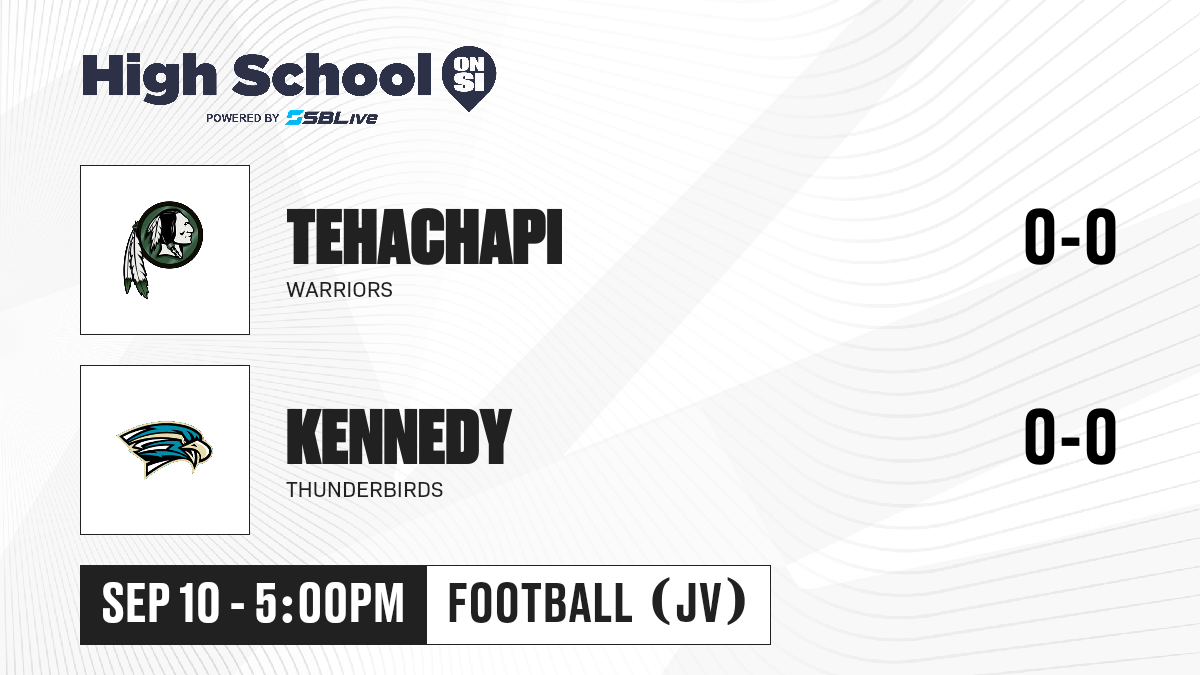 High School ON SI
POWERED BY SBLive

TEHACHAPI
WARRIORS
0-0

KENNEDY
THUNDERBIRDS
0-0

SEP 10 - 5:00PM
FOOTBALL (JV)